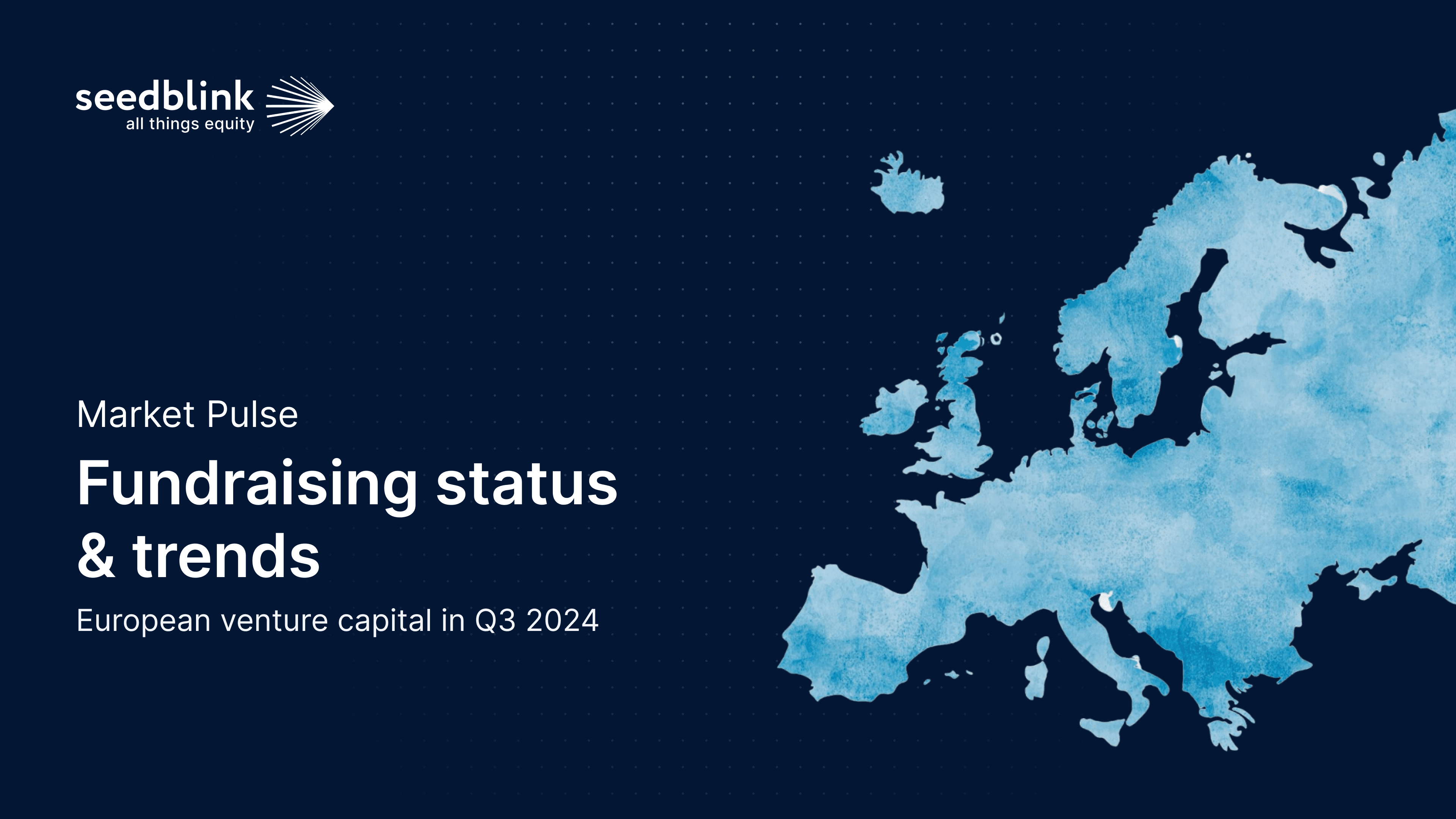 seedblink
all things equity

Market Pulse

Fundraising status & trends

European venture capital in Q3 2024